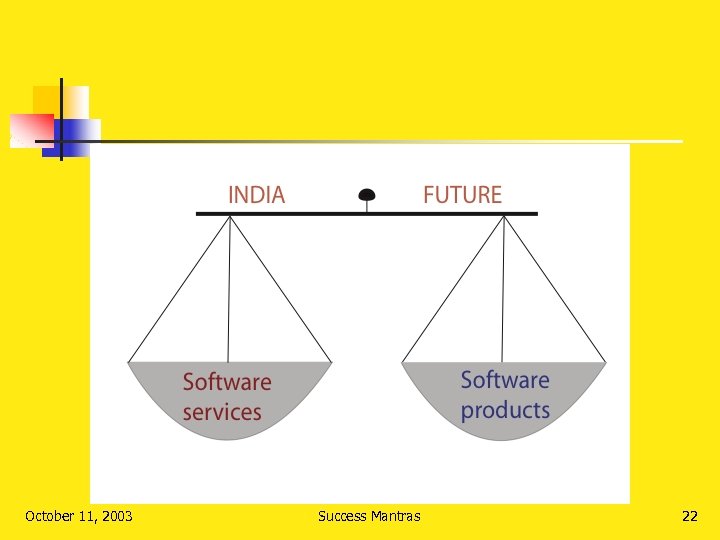 INDIA FUTURE

Software services

Software products

October 11, 2003

Success Mantras

22